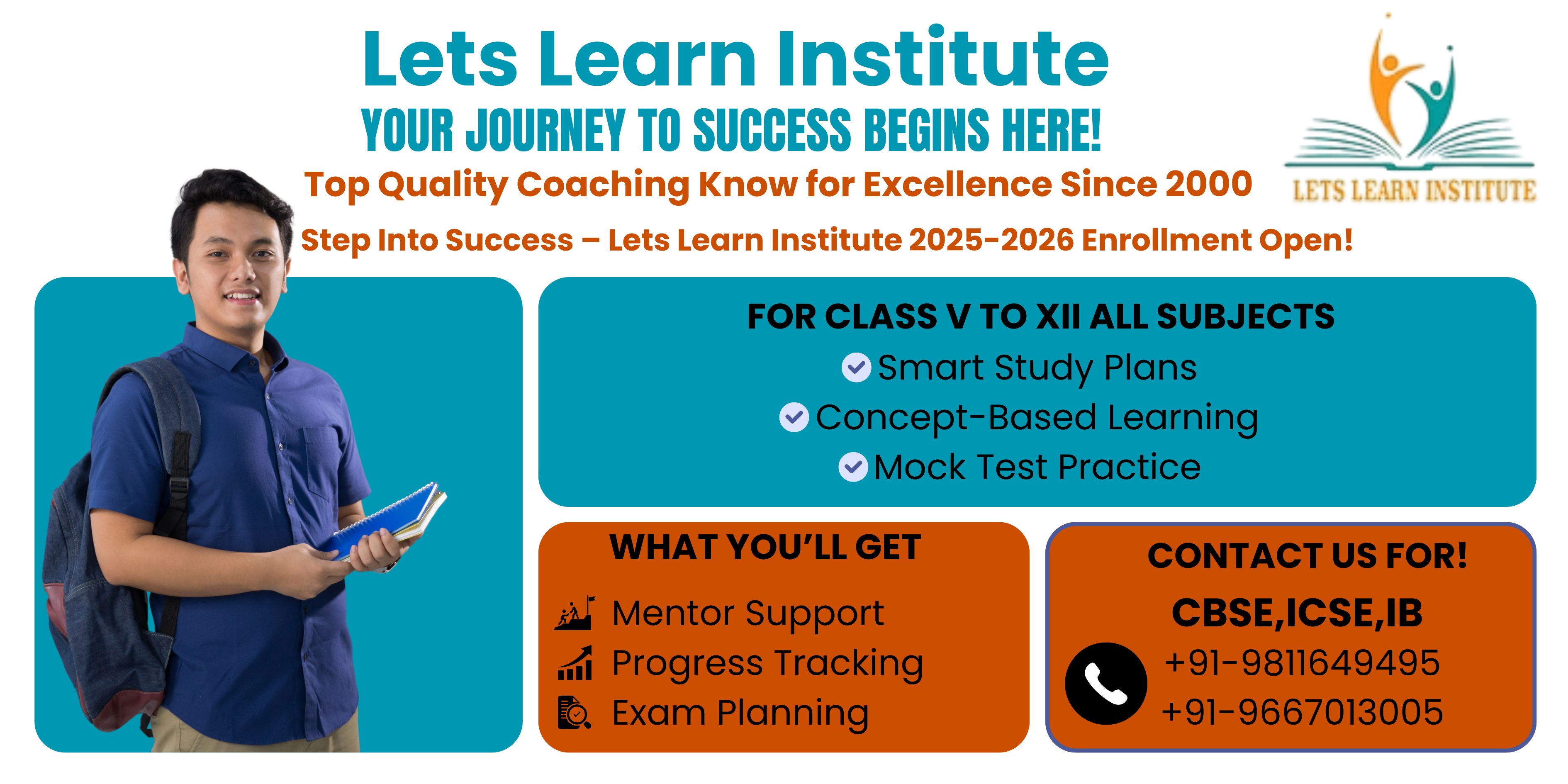 Lets Learn Institute
YOUR JOURNEY TO SUCCESS BEGINS HERE!
Top Quality Coaching Know for Excellence Since 2000
LETS LEARN INSTITUTE
Step Into Success – Lets Learn Institute 2025-2026 Enrollment Open!

FOR CLASS V TO XII ALL SUBJECTS
Smart Study Plans
Concept-Based Learning
Mock Test Practice

WHAT YOU'LL GET
Mentor Support
Progress Tracking
Exam Planning

CONTACT US FOR!
CBSE,ICSE,IB
+91-9811649495
+91-9667013005